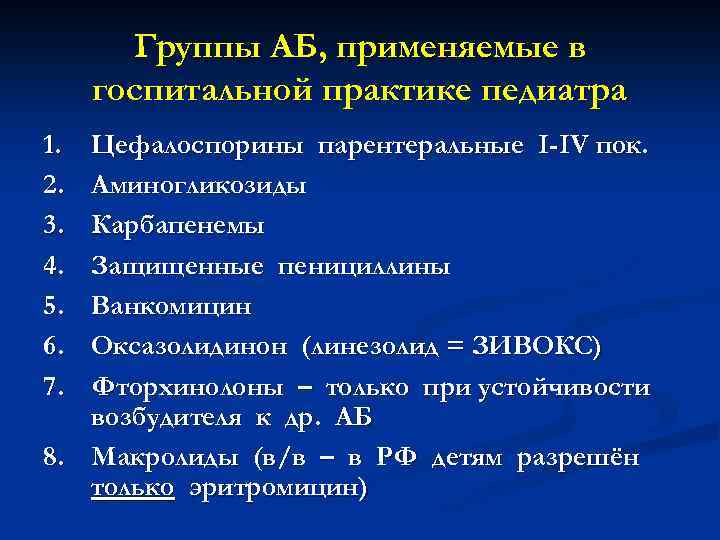 Группы АБ, применяемые в госпитальной практике педиатра

1. Цефалоспорины парентеральные I-IV пок.
2. Аминогликозиды
3. Карбапенемы
4. Защищенные пенициллины
5. Ванкомицин
6. Оксазолидинон (линезолид = ЗИВОКС)
7. Фторхинолоны – только при устойчивости возбудителя к др. АБ
8. Макролиды (в/в – в РФ детям разрешён только эритромицин)